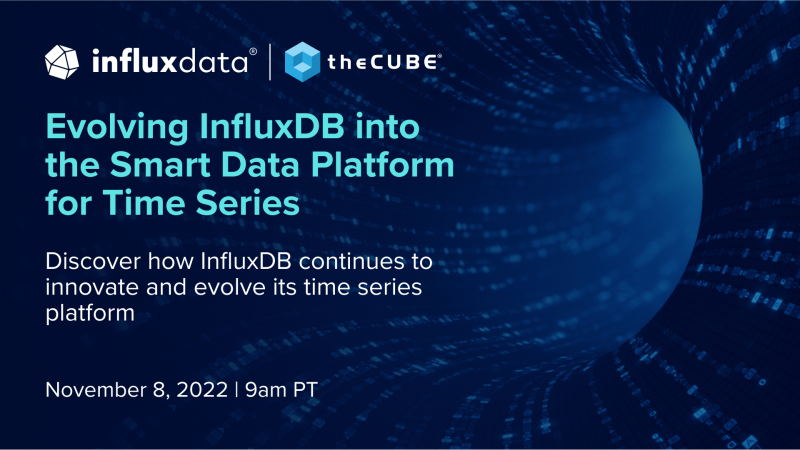 influxdata® | theCUBE®

Evolving InfluxDB into the Smart Data Platform for Time Series

Discover how InfluxDB continues to innovate and evolve its time series platform

November 8, 2022 | 9am PT